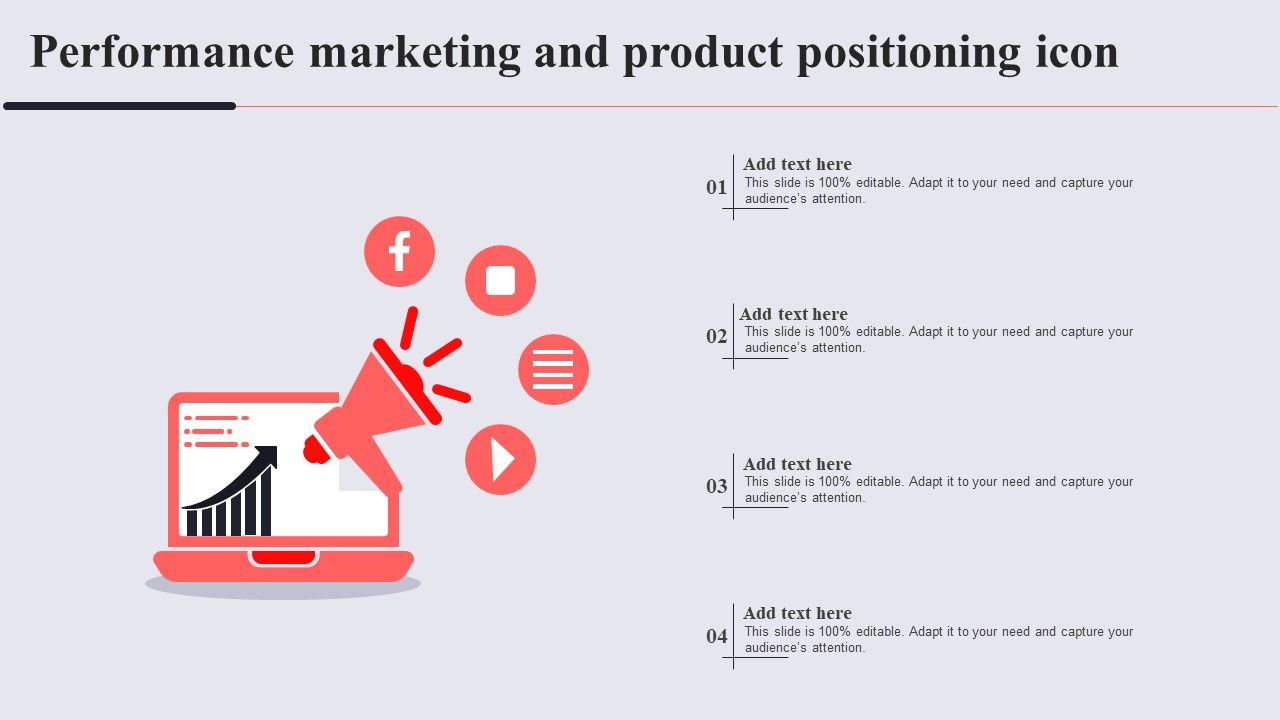 Performance marketing and product positioning icon

01
Add text here
This slide is 100% editable. Adapt it to your need and capture your audience's attention.

02
Add text here
This slide is 100% editable. Adapt it to your need and capture your audience's attention.

03
Add text here
This slide is 100% editable. Adapt it to your need and capture your audience's attention.

04
Add text here
This slide is 100% editable. Adapt it to your need and capture your audience's attention.